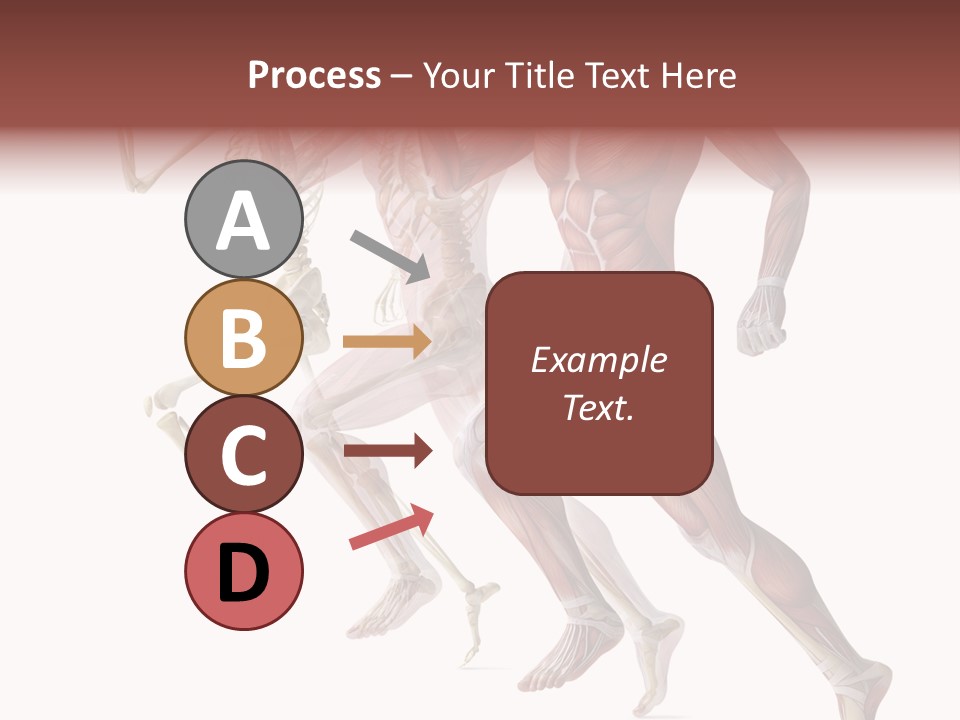 Process – Your Title Text Here

A

B

C

D

Example Text.